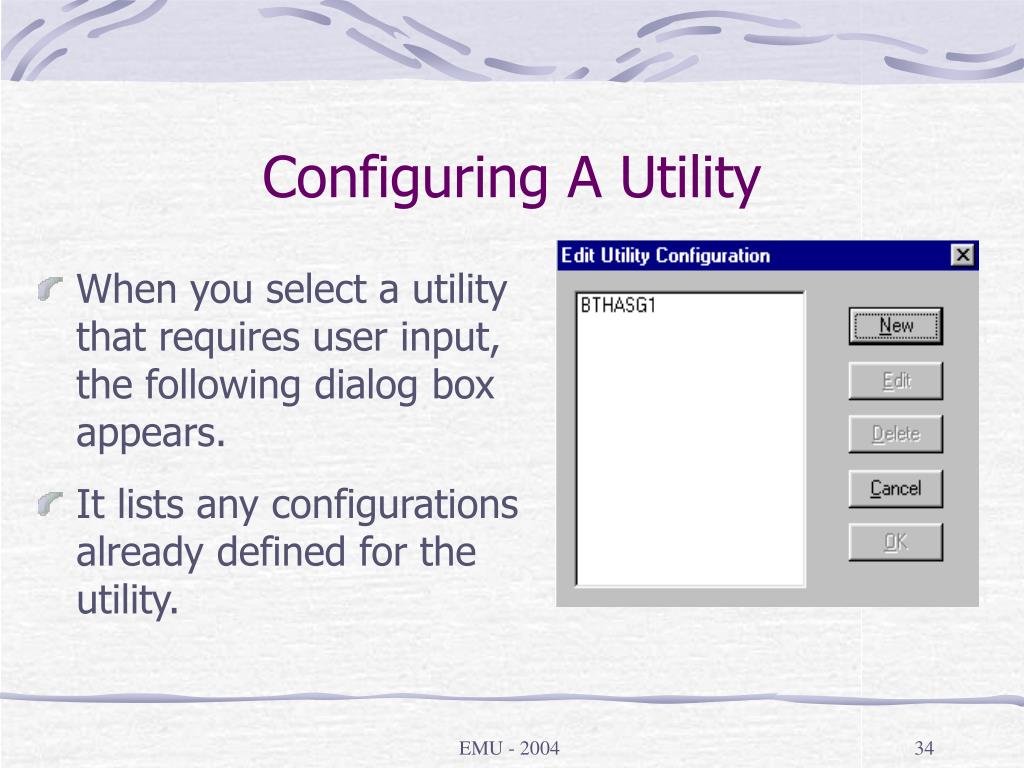 Configuring A Utility

When you select a utility that requires user input, the following dialog box appears.

It lists any configurations already defined for the utility.

Edit Utility Configuration

BTHASG1

New

Edit

Delete

Cancel

OK

EMU - 2004

34